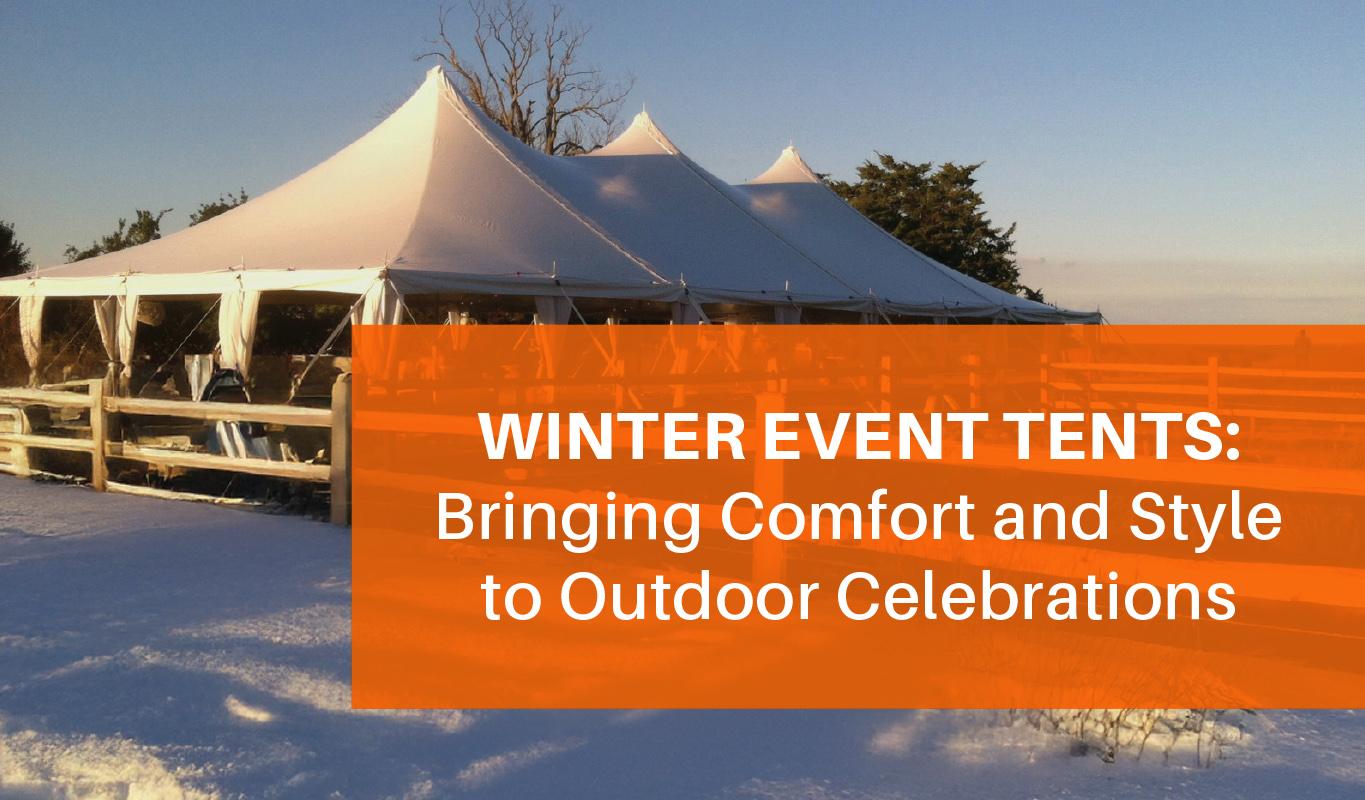 WINTER EVENT TENTS:
Bringing Comfort and Style to Outdoor Celebrations